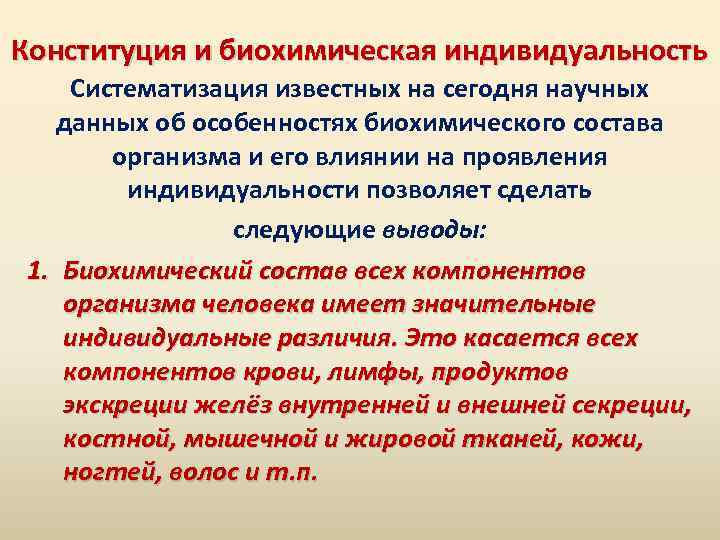 Конституция и биохимическая индивидуальность

Систематизация известных на сегодня научных данных об особенностях биохимического состава организма и его влиянии на проявления индивидуальности позволяет сделать следующие выводы:

1. Биохимический состав всех компонентов организма человека имеет значительные индивидуальные различия. Это касается всех компонентов крови, лимфы, продуктов экскреции желёз внутренней и внешней секреции, костной, мышечной и жировой тканей, кожи, ногтей, волос и т.п.